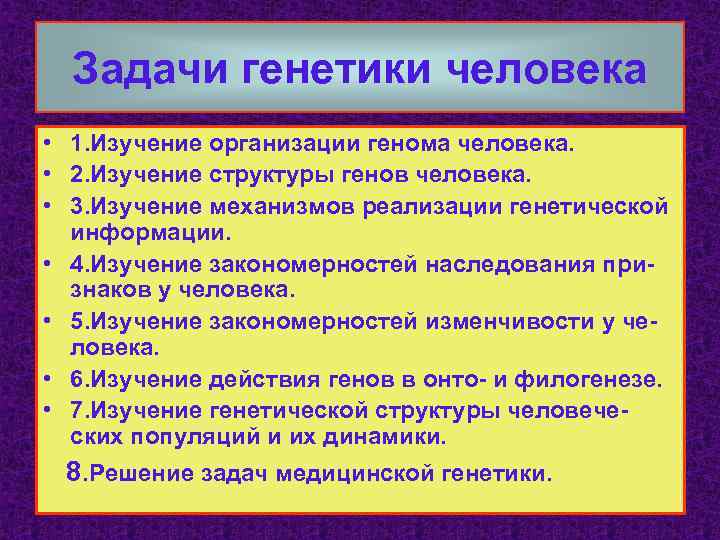 Задачи генетики человека

• 1.Изучение организации генома человека.
• 2.Изучение структуры генов человека.
• 3.Изучение механизмов реализации генетической информации.
• 4.Изучение закономерностей наследования признаков у человека.
• 5.Изучение закономерностей изменчивости у человека.
• 6.Изучение действия генов в онто- и филогенезе.
• 7.Изучение генетической структуры человеческих популяций и их динамики.

8.Решение задач медицинской генетики.